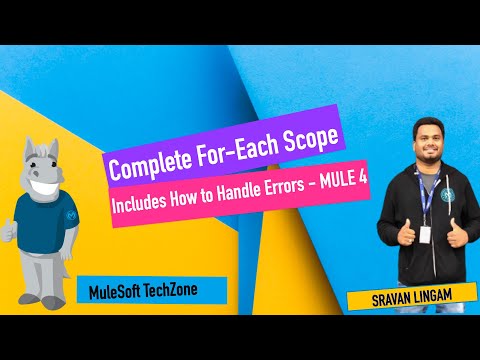 Complete For-Each Scope

Includes How to Handle Errors - MULE 4

MuleSoft TechZone

SRAVAN LINGAM